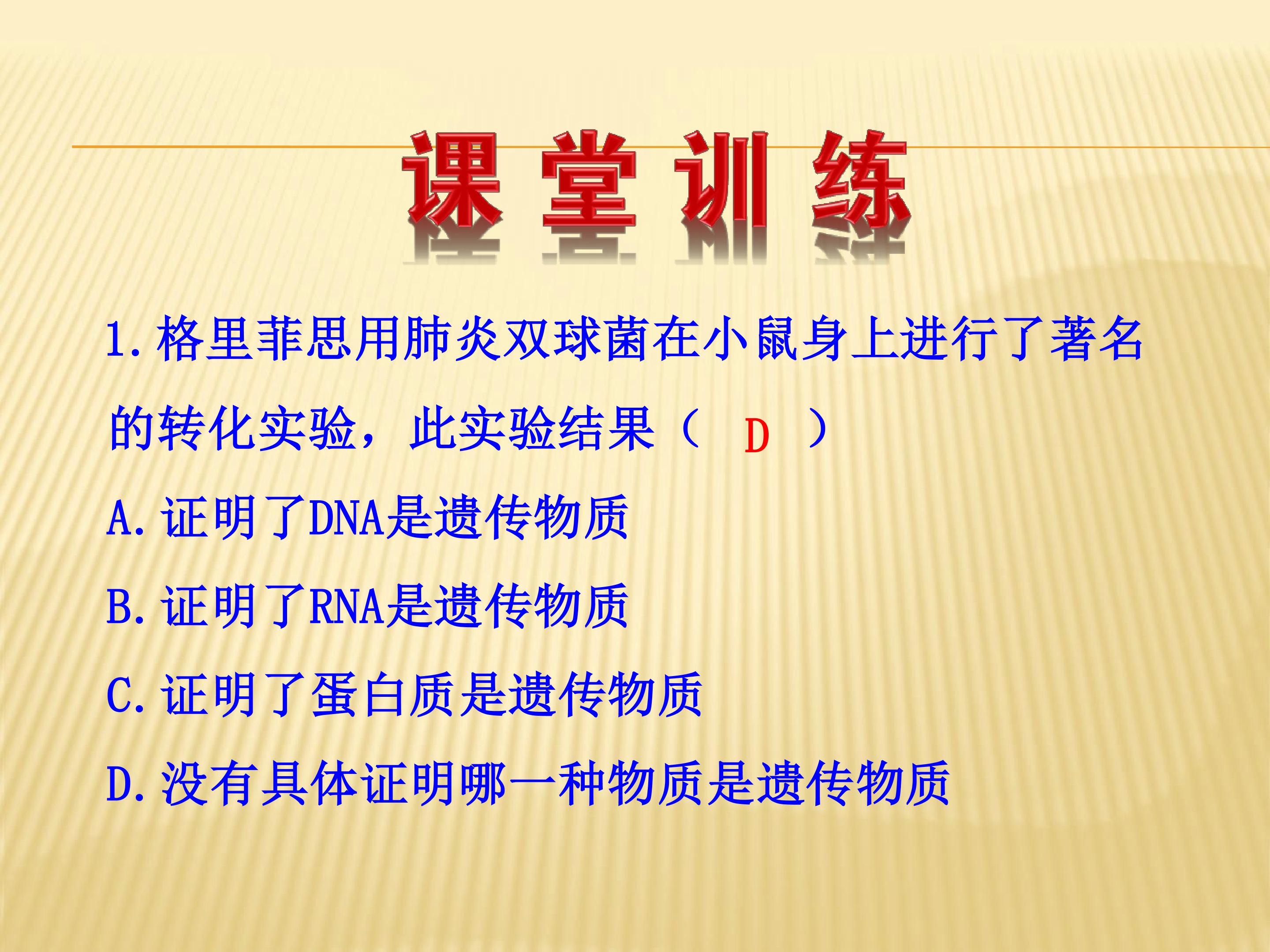 课堂训练

1.格里菲思用肺炎双球菌在小鼠身上进行了著名的转化实验，此实验结果（ D ）

A.证明了DNA是遗传物质

B.证明了RNA是遗传物质

C.证明了蛋白质是遗传物质

D.没有具体证明哪一种物质是遗传物质